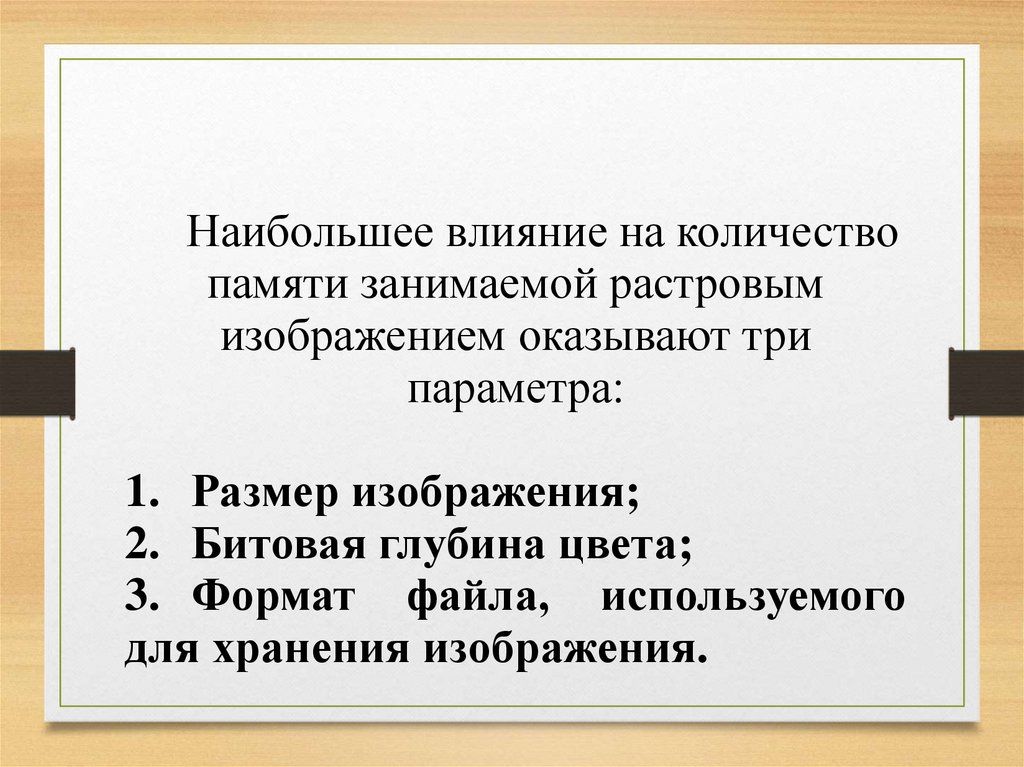 Наибольшее влияние на количество памяти занимаемой растровым изображением оказывают три параметра:

1. Размер изображения;
2. Битовая глубина цвета;
3. Формат файла, используемого для хранения изображения.